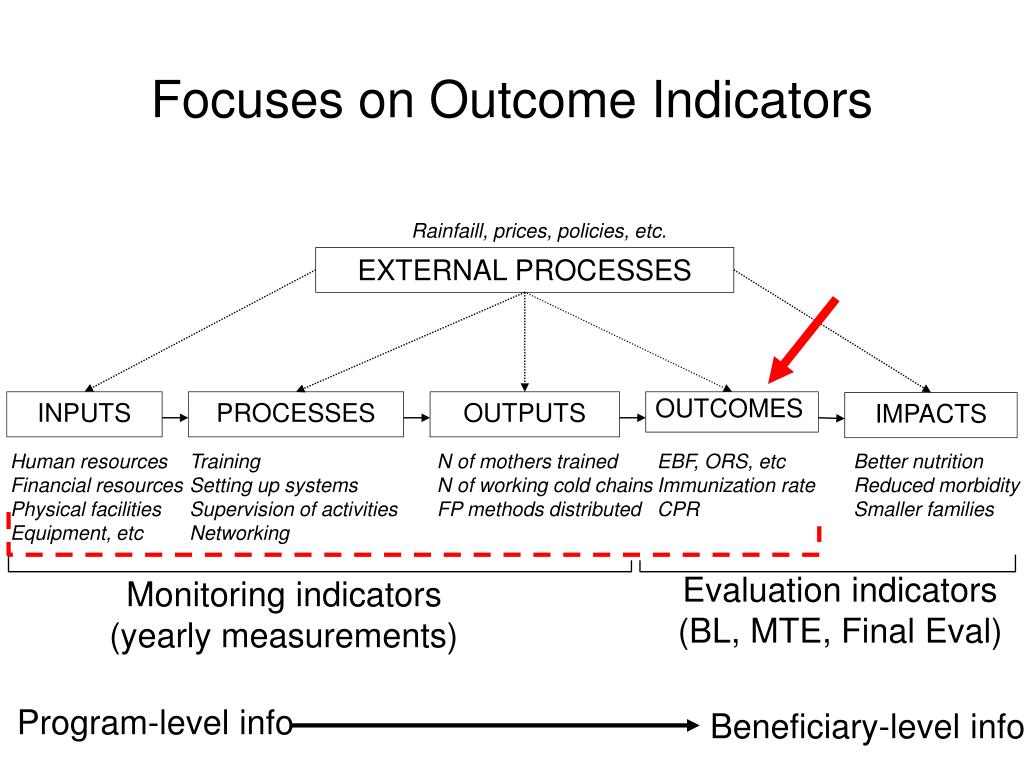 Focuses on Outcome Indicators

Rainfaill, prices, policies, etc.

EXTERNAL PROCESSES

INPUTS

PROCESSES

OUTPUTS

OUTCOMES

IMPACTS

Human resources
Financial resources
Physical facilities
Equipment, etc

Training
Setting up systems
Supervision of activities
Networking

N of mothers trained
N of working cold chains
FP methods distributed

EBF, ORS, etc
Immunization rate
CPR

Better nutrition
Reduced morbidity
Smaller families

Monitoring indicators
(yearly measurements)

Evaluation indicators
(BL, MTE, Final Eval)

Program-level info

Beneficiary-level info